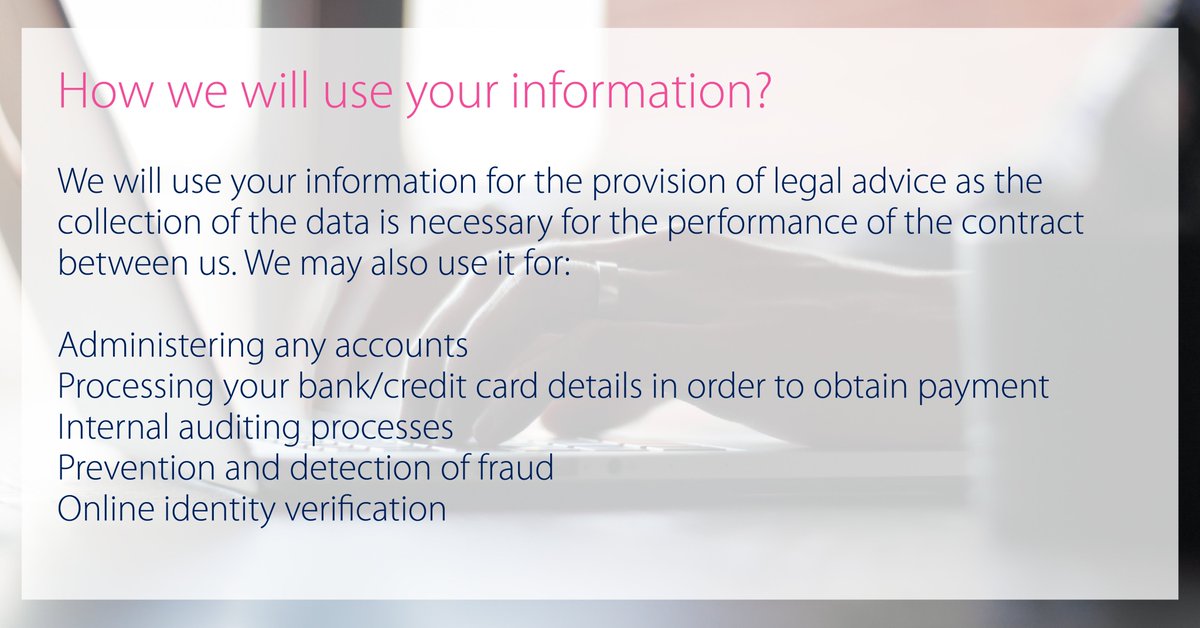 How we will use your information?

We will use your information for the provision of legal advice as the collection of the data is necessary for the performance of the contract between us. We may also use it for:

Administering any accounts
Processing your bank/credit card details in order to obtain payment
Internal auditing processes
Prevention and detection of fraud
Online identity verification